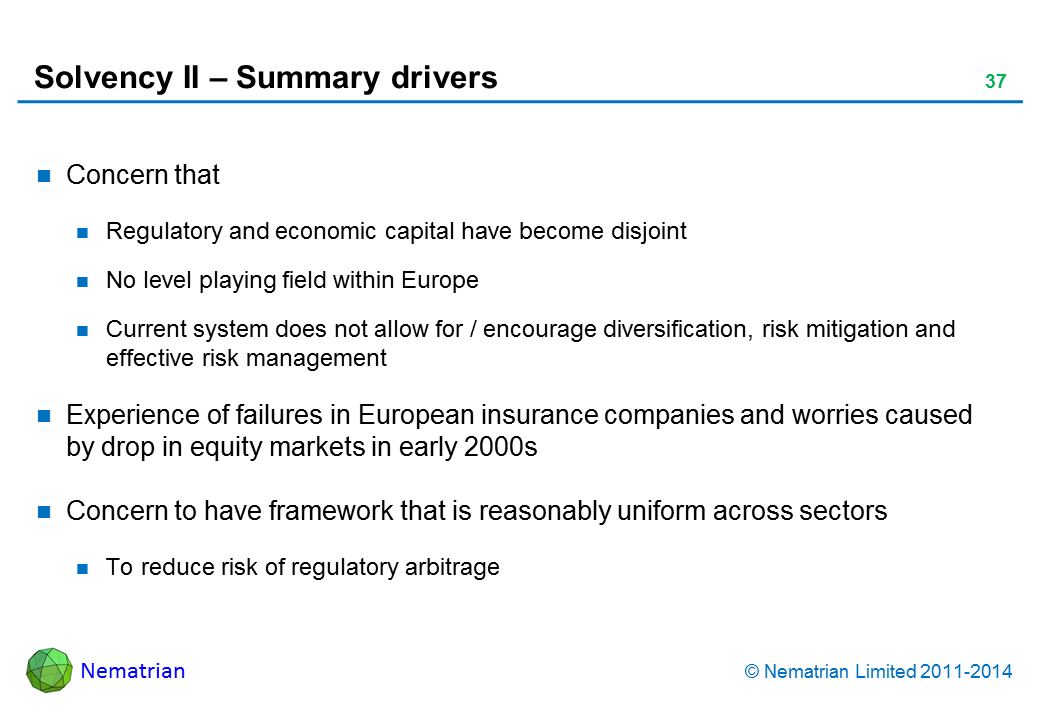 Solvency II – Summary drivers

37

Concern that

Regulatory and economic capital have become disjoint

No level playing field within Europe

Current system does not allow for / encourage diversification, risk mitigation and effective risk management

Experience of failures in European insurance companies and worries caused by drop in equity markets in early 2000s

Concern to have framework that is reasonably uniform across sectors

To reduce risk of regulatory arbitrage

Nematrian

© Nematrian Limited 2011-2014